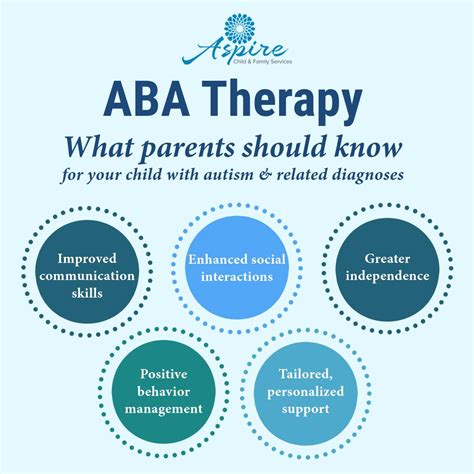 Aspire
Child & Family Services

ABA Therapy

What parents should know

for your child with autism & related diagnoses

Improved communication skills

Enhanced social interactions

Greater independence

Positive behavior management

Tailored, personalized support